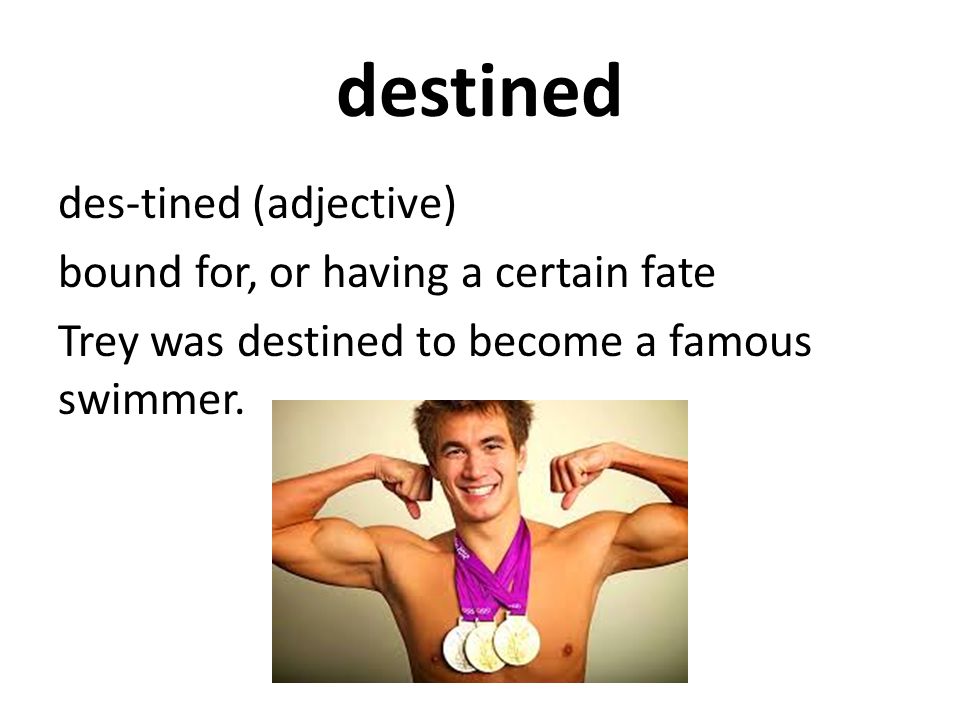 destined

des-tined (adjective)

bound for, or having a certain fate

Trey was destined to become a famous swimmer.